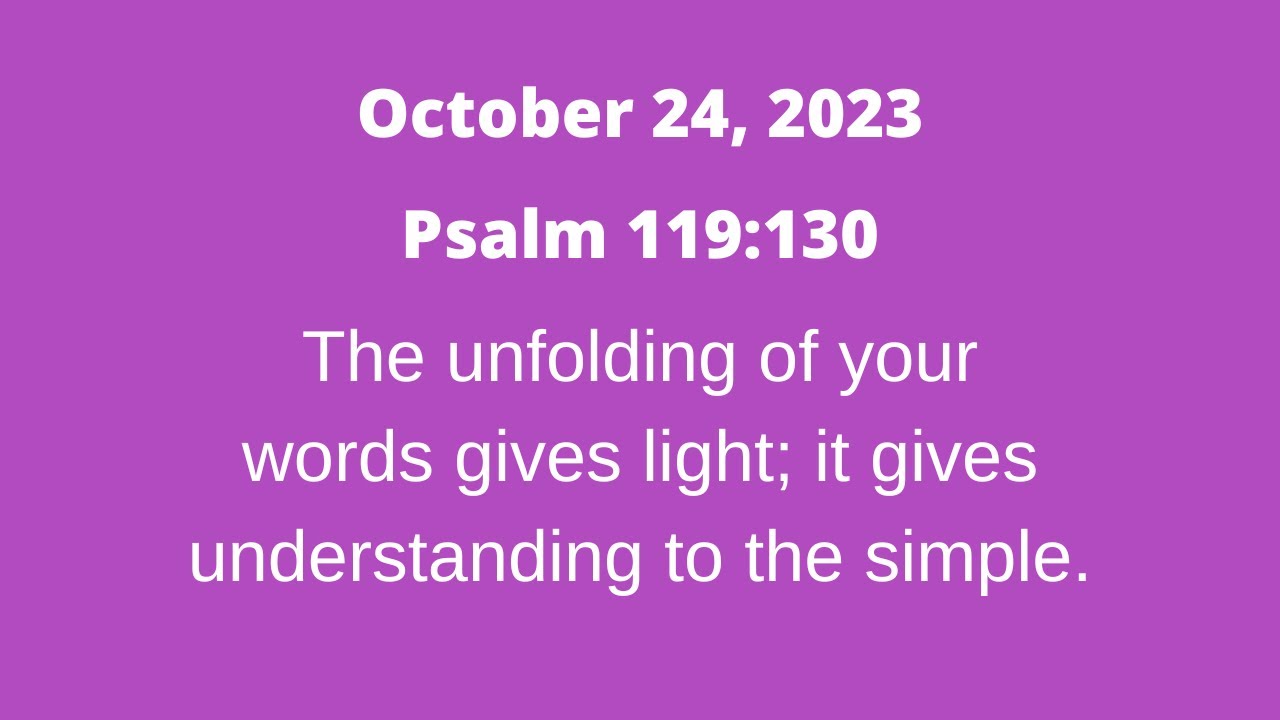 October 24, 2023

Psalm 119:130

The unfolding of your words gives light; it gives understanding to the simple.